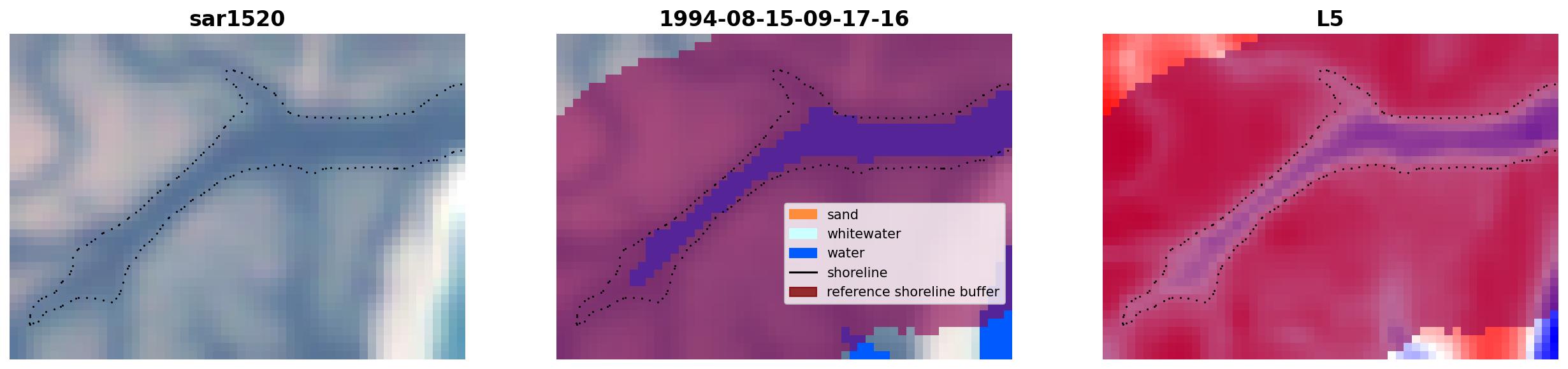 sar1520

1994-08-15-09-17-16

sand
whitewater
water
shoreline
reference shoreline buffer

L5